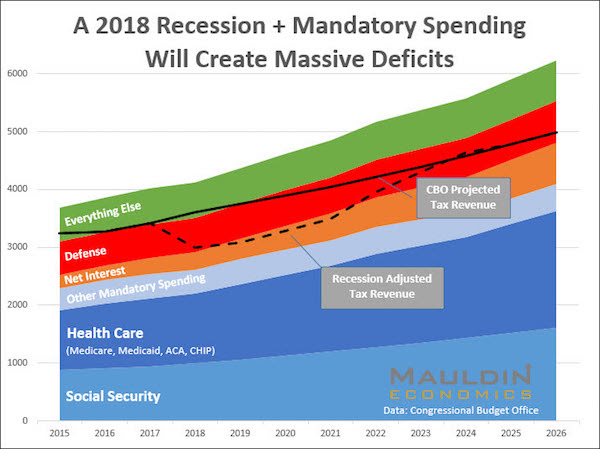 A 2018 Recession + Mandatory Spending Will Create Massive Deficits

6000
5000
4000
3000
2000
1000
0

Everything Else
Defense
Net Interest
Other Mandatory Spending
Health Care
(Medicare, Medicaid, ACA, CHIP)
Social Security

CBO Projected Tax Revenue
Recession Adjusted Tax Revenue

MAULDIN ECONOMICS
Data: Congressional Budget Office

2015 2016 2017 2018 2019 2020 2021 2022 2023 2024 2025 2026